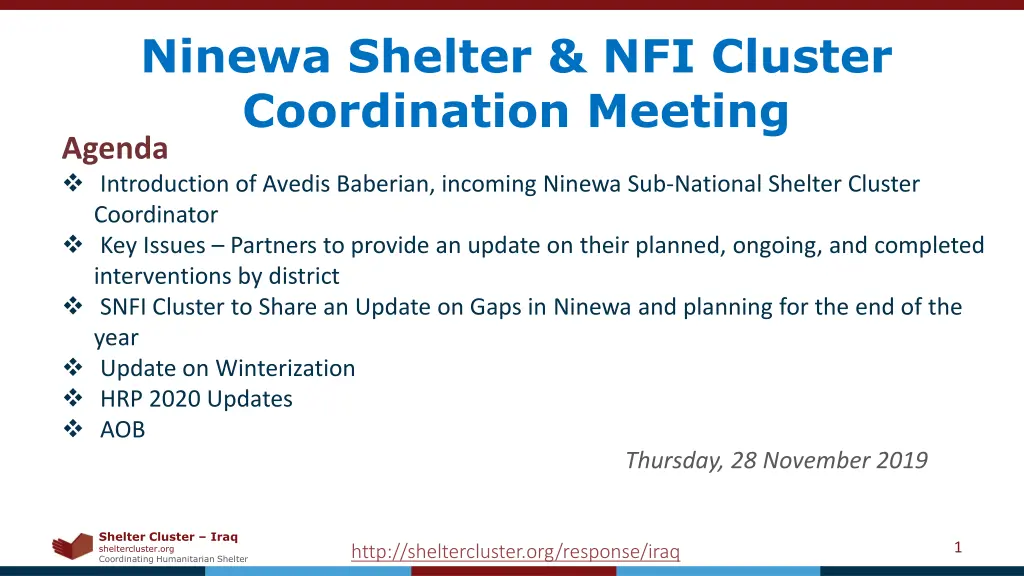 Ninewa Shelter & NFI Cluster Coordination Meeting

Agenda

❖ Introduction of Avedis Baberian, incoming Ninewa Sub-National Shelter Cluster Coordinator
❖ Key Issues – Partners to provide an update on their planned, ongoing, and completed interventions by district
❖ SNFI Cluster to Share an Update on Gaps in Ninewa and planning for the end of the year
❖ Update on Winterization
❖ HRP 2020 Updates
❖ AOB

Thursday, 28 November 2019

Shelter Cluster – Iraq
sheltercluster.org
Coordinating Humanitarian Shelter

http://sheltercluster.org/response/iraq

1